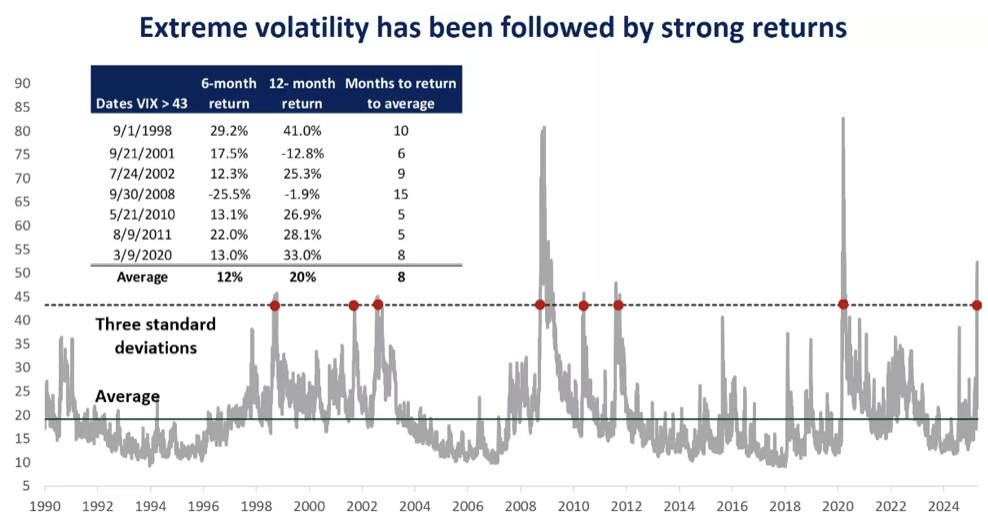 Extreme volatility has been followed by strong returns

| Dates VIX > 43 | 6-month return | 12- month return | Months to return to average |
|---|---|---|---|
| 9/1/1998 | 29.2% | 41.0% | 10 |
| 9/21/2001 | 17.5% | -12.8% | 6 |
| 7/24/2002 | 12.3% | 25.3% | 9 |
| 9/30/2008 | -25.5% | -1.9% | 15 |
| 5/21/2010 | 13.1% | 26.9% | 5 |
| 8/9/2011 | 22.0% | 28.1% | 5 |
| 3/9/2020 | 13.0% | 33.0% | 8 |
| Average | 12% | 20% | 8 |

Three standard deviations

Average

90
85
80
75
70
65
60
55
50
45
40
35
30
25
20
15
10
5

1990 1992 1994 1996 1998 2000 2002 2004 2006 2008 2010 2012 2014 2016 2018 2020 2022 2024